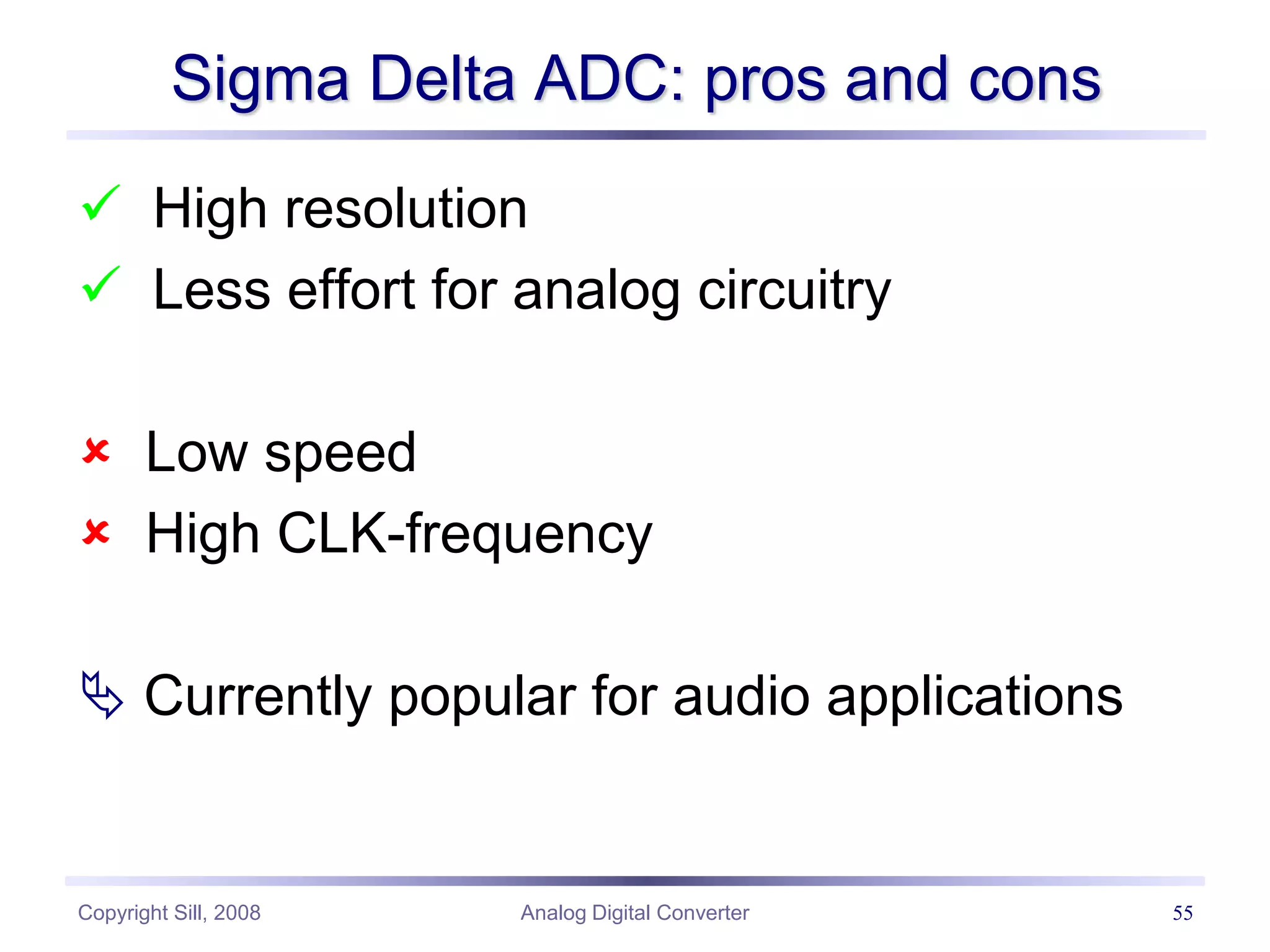 Sigma Delta ADC: pros and cons

✓ High resolution
✓ Less effort for analog circuitry

✗ Low speed
✗ High CLK-frequency

Currently popular for audio applications

Copyright Sill, 2008

Analog Digital Converter

55